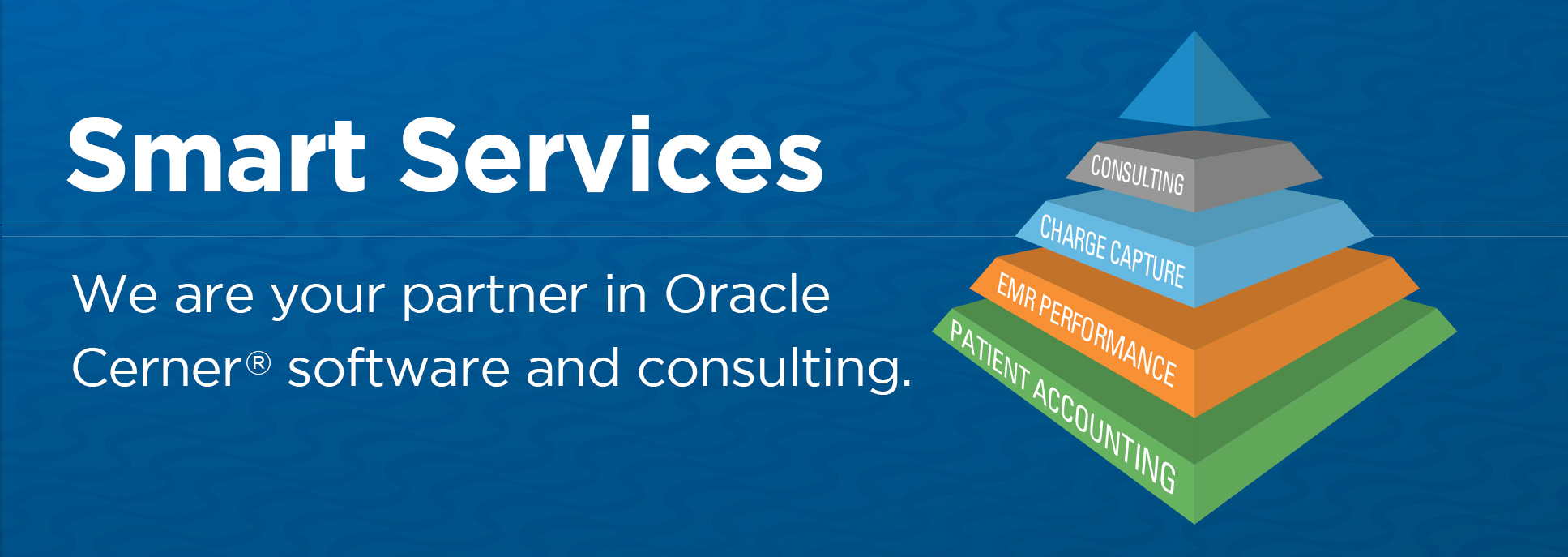 Smart Services

We are your partner in Oracle Cerner® software and consulting.

CONSULTING
CHARGE CAPTURE
EMR PERFORMANCE
PATIENT ACCOUNTING